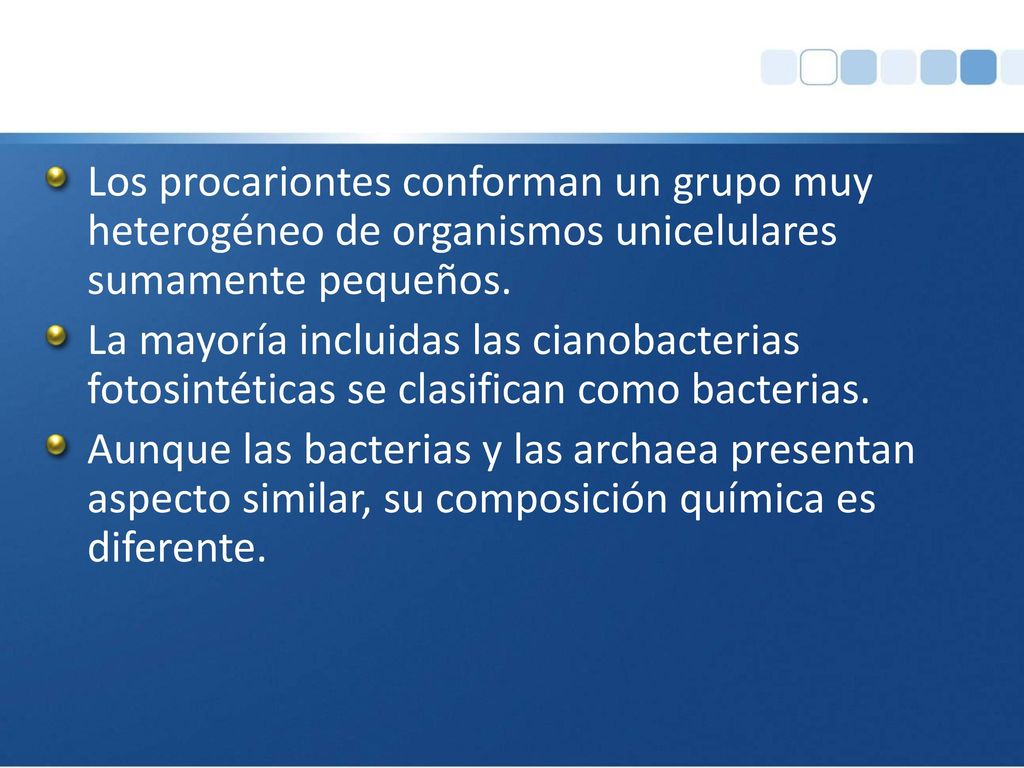 Los procariontes conforman un grupo muy heterogéneo de organismos unicelulares sumamente pequeños.

La mayoría incluidas las cianobacterias fotosintéticas se clasifican como bacterias.

Aunque las bacterias y las archaea presentan aspecto similar, su composición química es diferente.